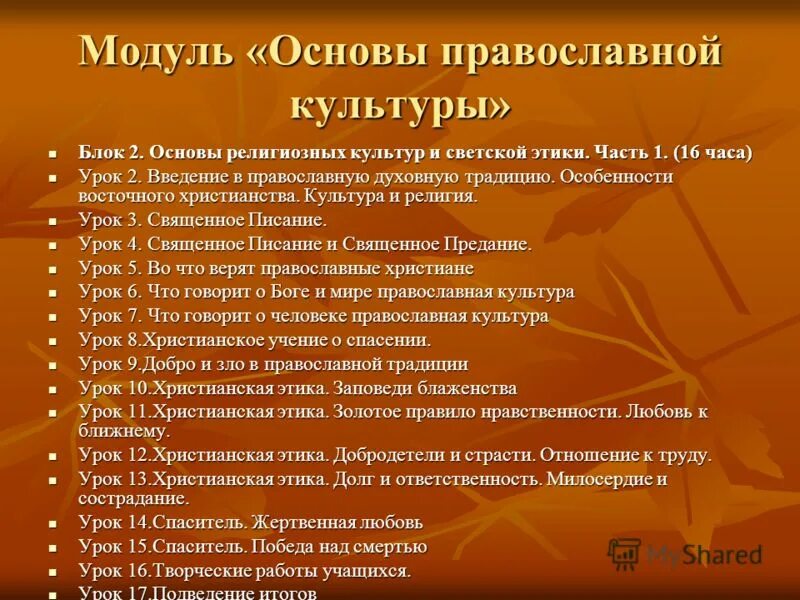 Модуль «Основы православной культуры»

- Блок 2. Основы религиозных культур и светской этики. Часть 1. (16 часа)
- Урок 2. Введение в православную духовную традицию. Особенности восточного христианства. Культура и религия.
- Урок 3. Священное Писание.
- Урок 4. Священное Писание и Священное Предание.
- Урок 5. Во что верят православные христиане
- Урок 6. Что говорит о Боге и мире православная культура
- Урок 7. Что говорит о человеке православная культура
- Урок 8.Христианское учение о спасении.
- Урок 9.Добро и зло в православной традиции
- Урок 10.Христианская этика. Заповеди блаженства
- Урок 11.Христианская этика. Золотое правило нравственности. Любовь к ближнему.
- Урок 12.Христианская этика. Добродетели и страсти. Отношение к труду.
- Урок 13.Христианская этика. Долг и ответственность. Милосердие и сострадание.
- Урок 14.Спаситель. Жертвенная любовь
- Урок 15.Спаситель. Победа над смертью
- Урок 16.Творческие работы учащихся.
- Урок 17.Подведение итогов

MyShared